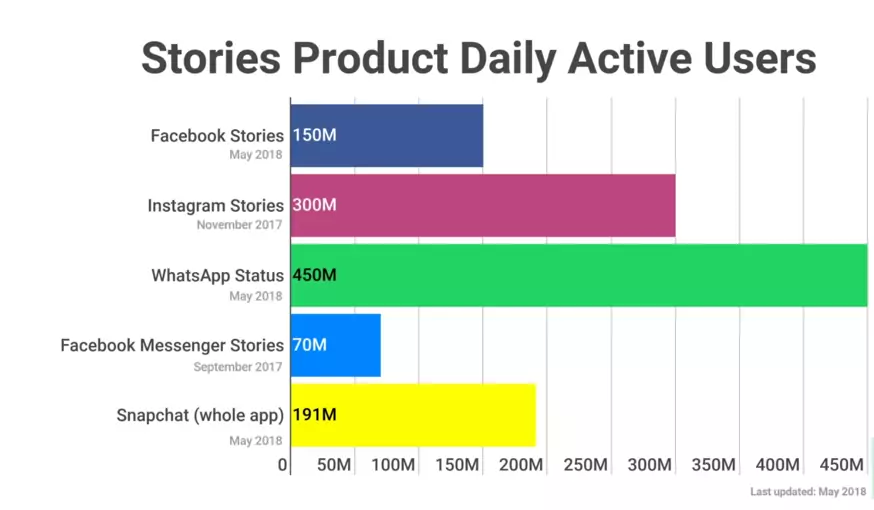 Stories Product Daily Active Users

Facebook Stories
May 2018
150M

Instagram Stories
November 2017
300M

WhatsApp Status
May 2018
450M

Facebook Messenger Stories
September 2017
70M

Snapchat (whole app)
May 2018
191M

0 50M 100M 150M 200M 250M 300M 350M 400M 450M

Last updated: May 2018